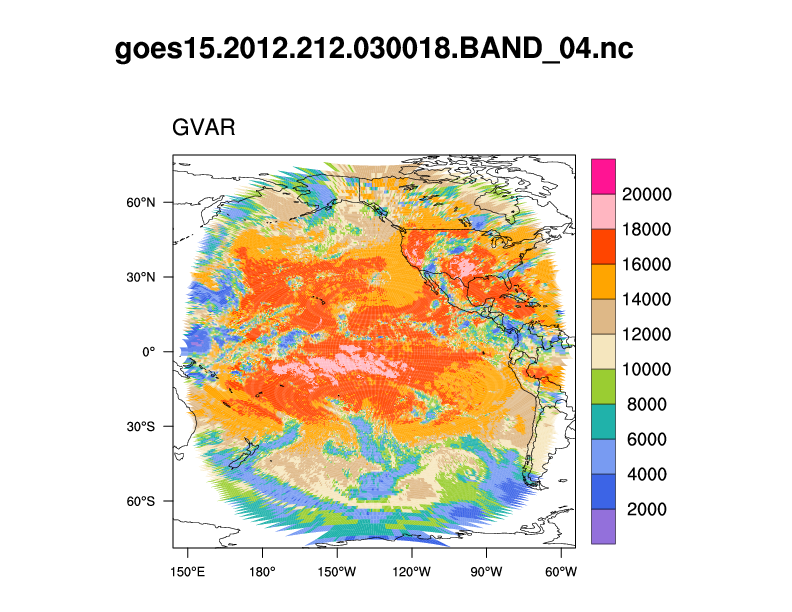 goes15.2012.212.030018.BAND_04.nc

GVAR

60°N
30°N
0°
30°S
60°S

150°E 180° 150°W 120°W 90°W 60°W

20000
18000
16000
14000
12000
10000
8000
6000
4000
2000